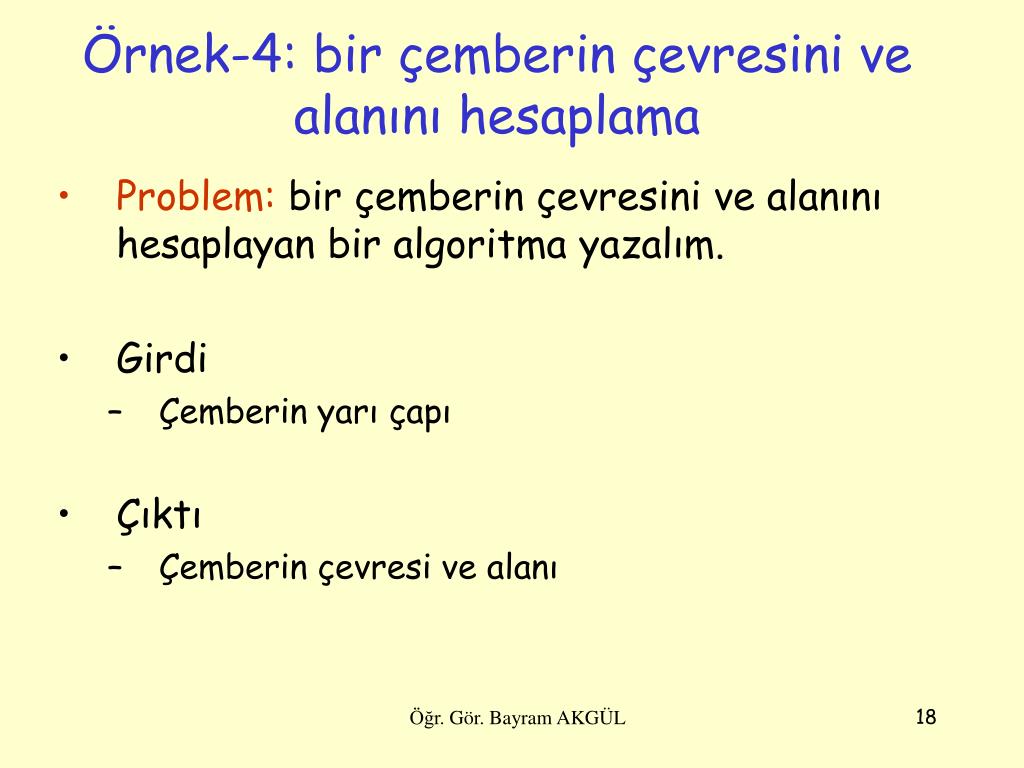 Örnek-4: bir çemberin çevresini ve alanını hesaplama

• Problem: bir çemberin çevresini ve alanını hesaplayan bir algoritma yazalım.

• Girdi
– Çemberin yarı çapı

• Çıktı
– Çemberin çevresi ve alanı

Öğr. Gör. Bayram AKGÜL

18